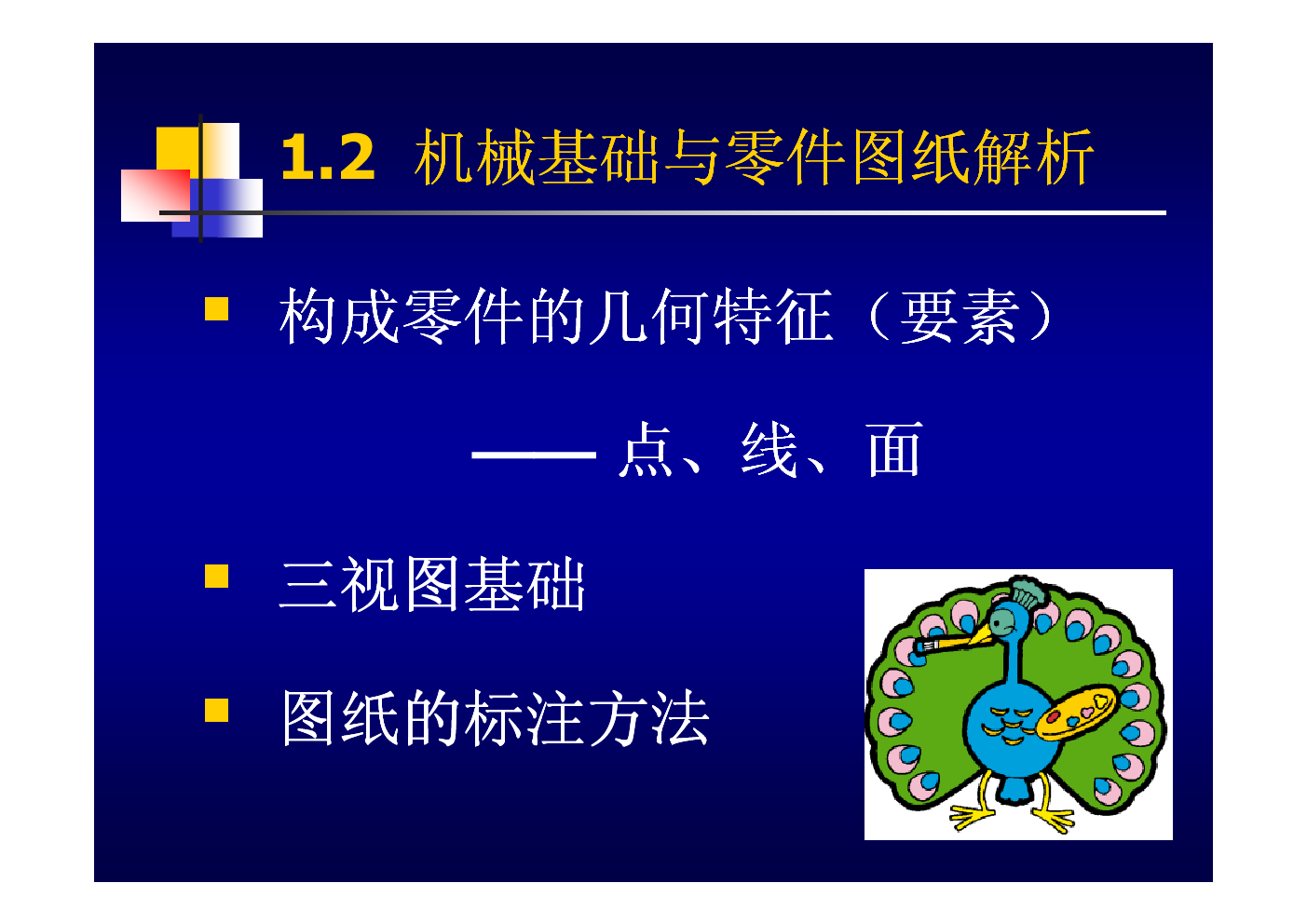 1.2 机械基础与零件图纸解析

构成零件的几何特征（要素）

—— 点、线、面

三视图基础

图纸的标注方法